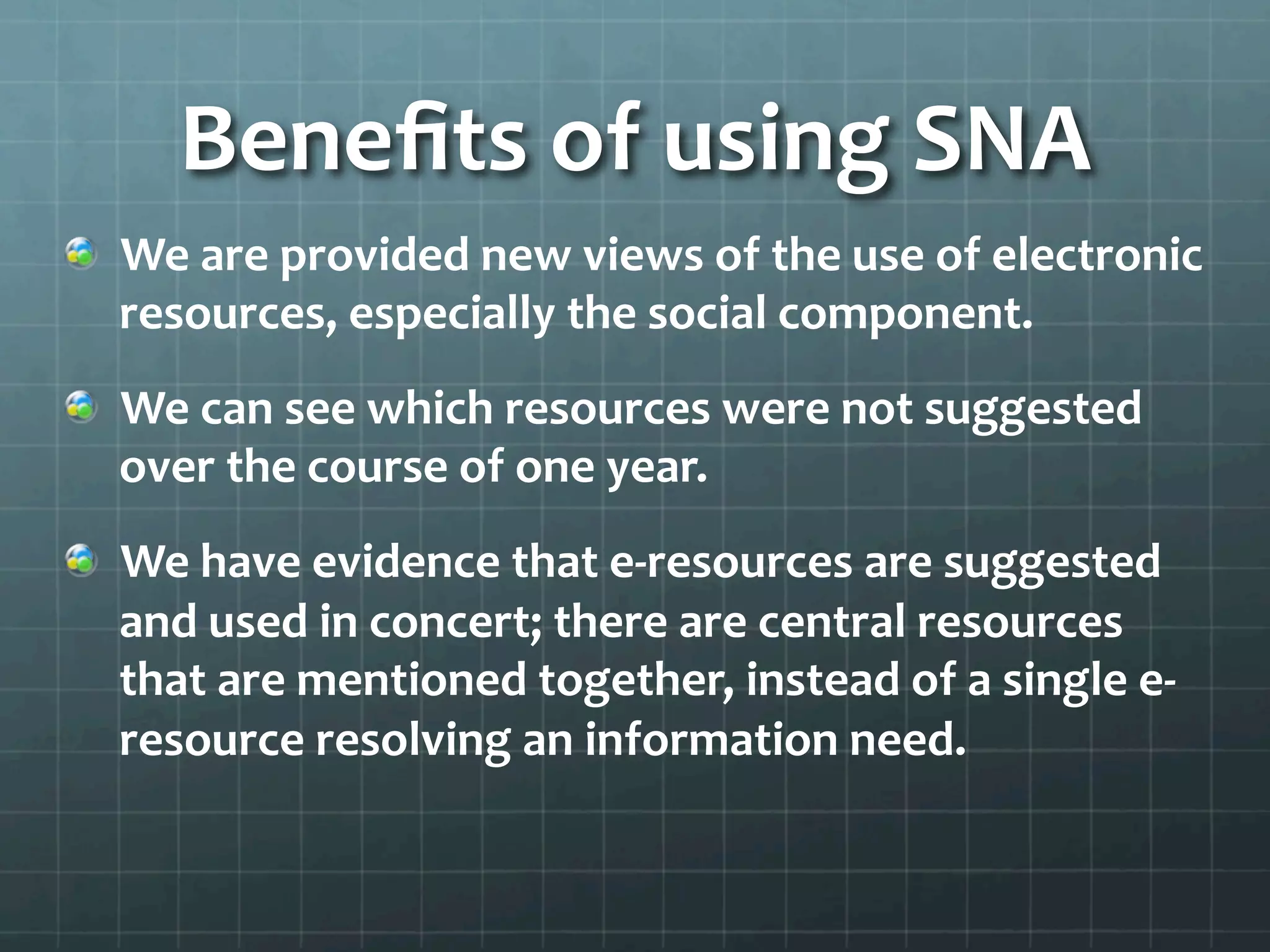 Benefits of using SNA

We are provided new views of the use of electronic resources, especially the social component.

We can see which resources were not suggested over the course of one year.

We have evidence that e-resources are suggested and used in concert; there are central resources that are mentioned together, instead of a single e-resource resolving an information need.